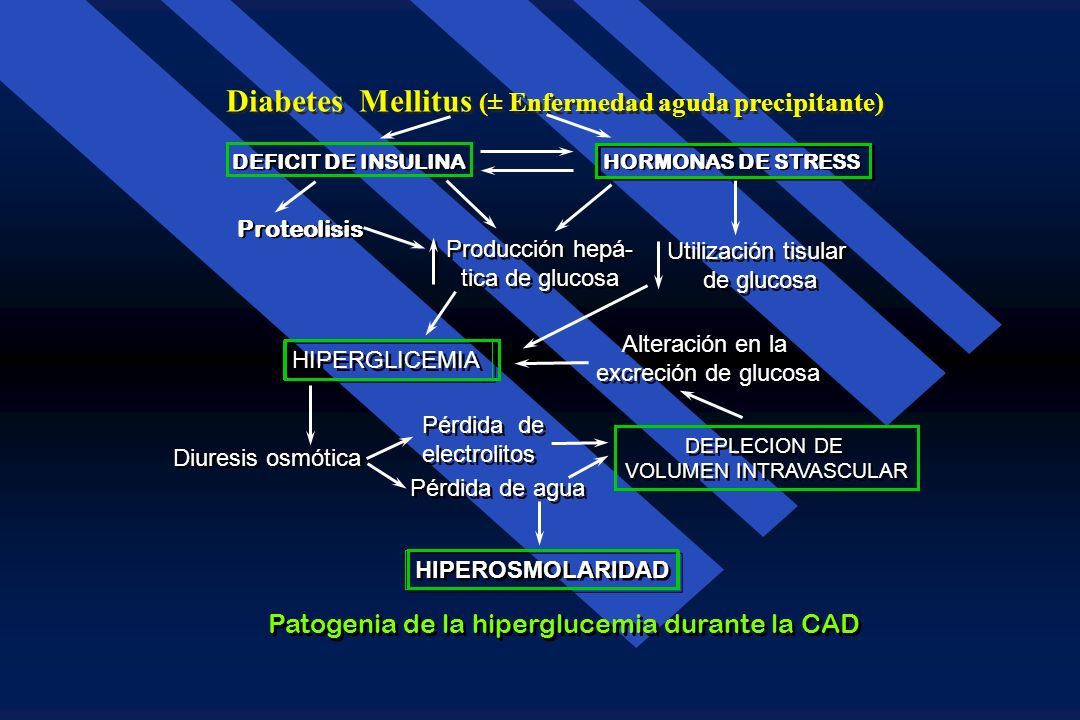 Diabetes Mellitus (± Enfermedad aguda precipitante)

DEFICIT DE INSULINA

HORMONAS DE STRESS

Proteolisis

Producción hepática de glucosa

Utilización tisular de glucosa

HIPERGLICEMIA

Alteración en la excreción de glucosa

Diuresis osmótica

Pérdida de electrolitos

Pérdida de agua

DEPLECION DE VOLUMEN INTRAVASCULAR

HIPEROSMOLARIDAD

Patogenia de la hiperglucemia durante la CAD